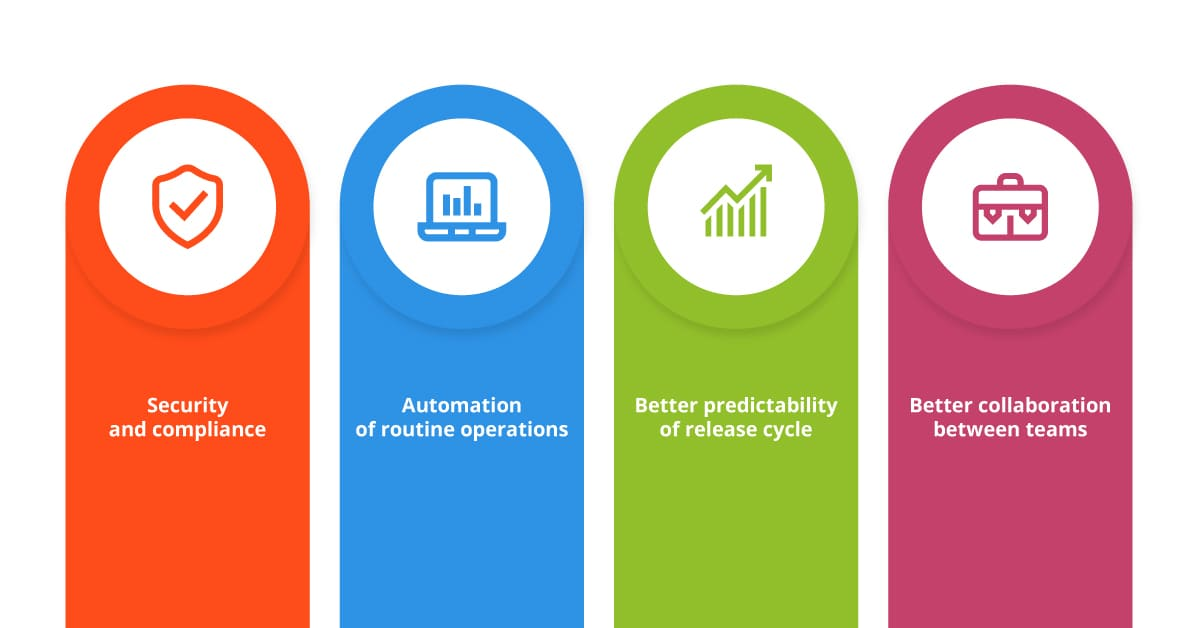 Security and compliance

Automation of routine operations

Better predictability of release cycle

Better collaboration between teams